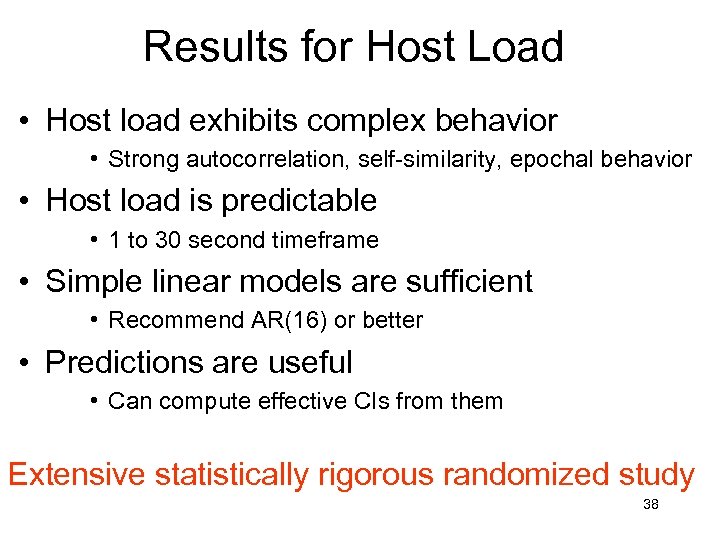 Results for Host Load

• Host load exhibits complex behavior
  • Strong autocorrelation, self-similarity, epochal behavior
• Host load is predictable
  • 1 to 30 second timeframe
• Simple linear models are sufficient
  • Recommend AR(16) or better
• Predictions are useful
  • Can compute effective CIs from them

Extensive statistically rigorous randomized study

38